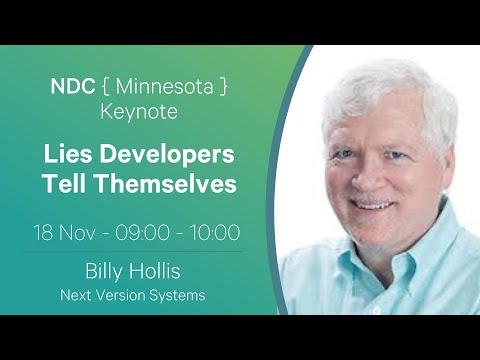 NDC { Minnesota }
Keynote

Lies Developers Tell Themselves

18 Nov - 09:00 - 10:00

Billy Hollis
Next Version Systems